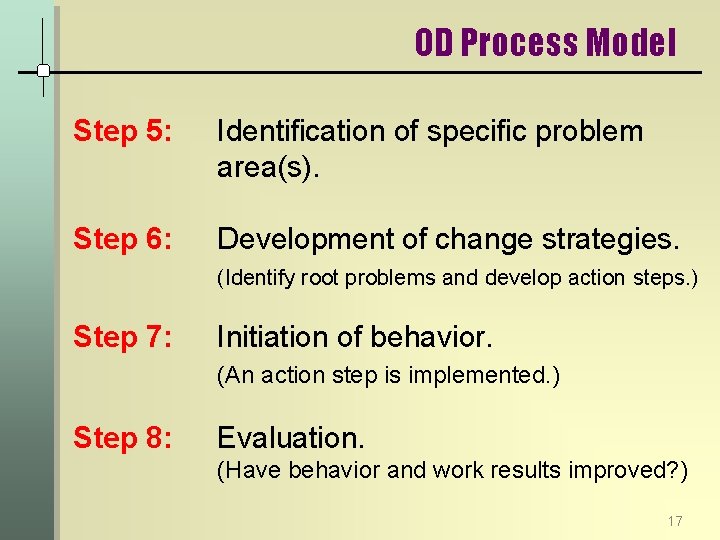 OD Process Model

Step 5: Identification of specific problem area(s).

Step 6: Development of change strategies.
(Identify root problems and develop action steps.)

Step 7: Initiation of behavior.
(An action step is implemented.)

Step 8: Evaluation.
(Have behavior and work results improved?)

17